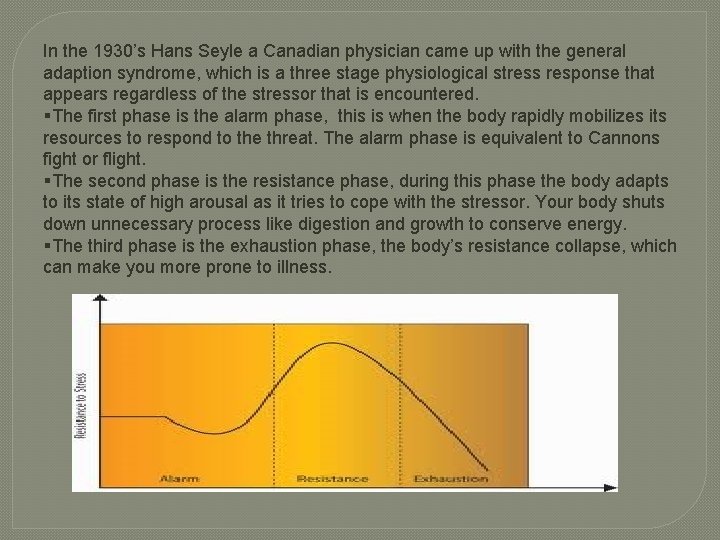 In the 1930's Hans Seyle a Canadian physician came up with the general adaption syndrome, which is a three stage physiological stress response that appears regardless of the stressor that is encountered.
▪The first phase is the alarm phase, this is when the body rapidly mobilizes its resources to respond to the threat. The alarm phase is equivalent to Cannons fight or flight.
▪The second phase is the resistance phase, during this phase the body adapts to its state of high arousal as it tries to cope with the stressor. Your body shuts down unnecessary process like digestion and growth to conserve energy.
▪The third phase is the exhaustion phase, the body's resistance collapse, which can make you more prone to illness.

Resistance to Stress

Alarm

Resistance

Exhaustion